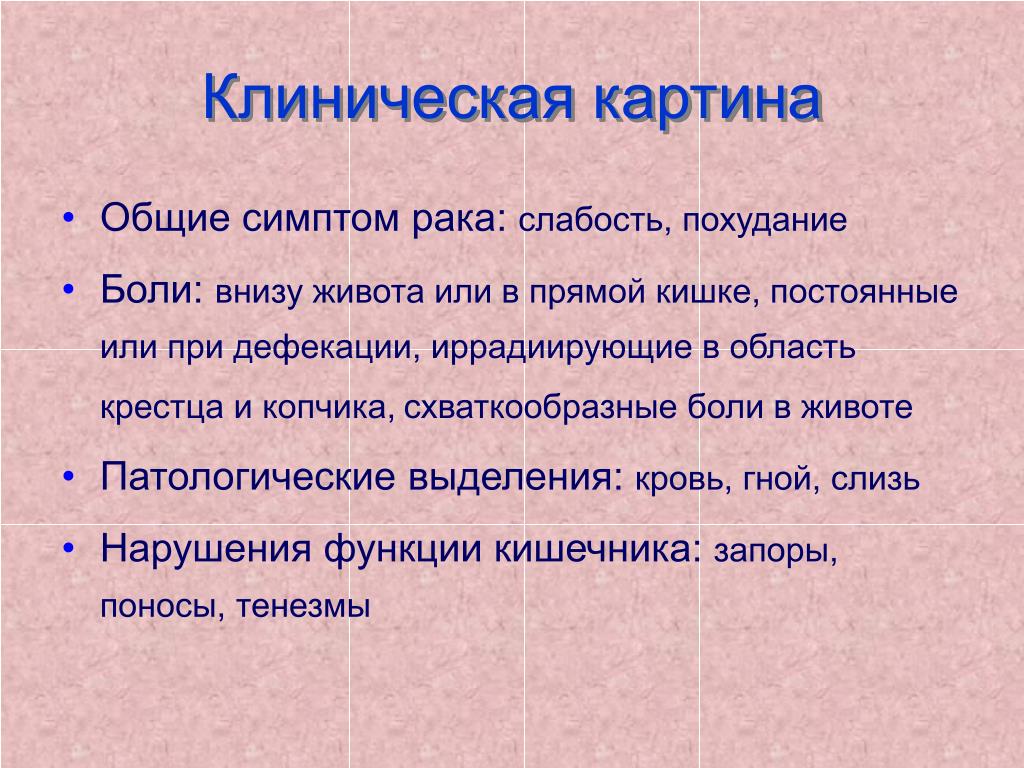 Клиническая картина

• Общие симптом рака: слабость, похудание

• Боли: внизу живота или в прямой кишке, постоянные или при дефекации, иррадиирующие в область крестца и копчика, схваткообразные боли в животе

• Патологические выделения: кровь, гной, слизь

• Нарушения функции кишечника: запоры, поносы, тенезмы